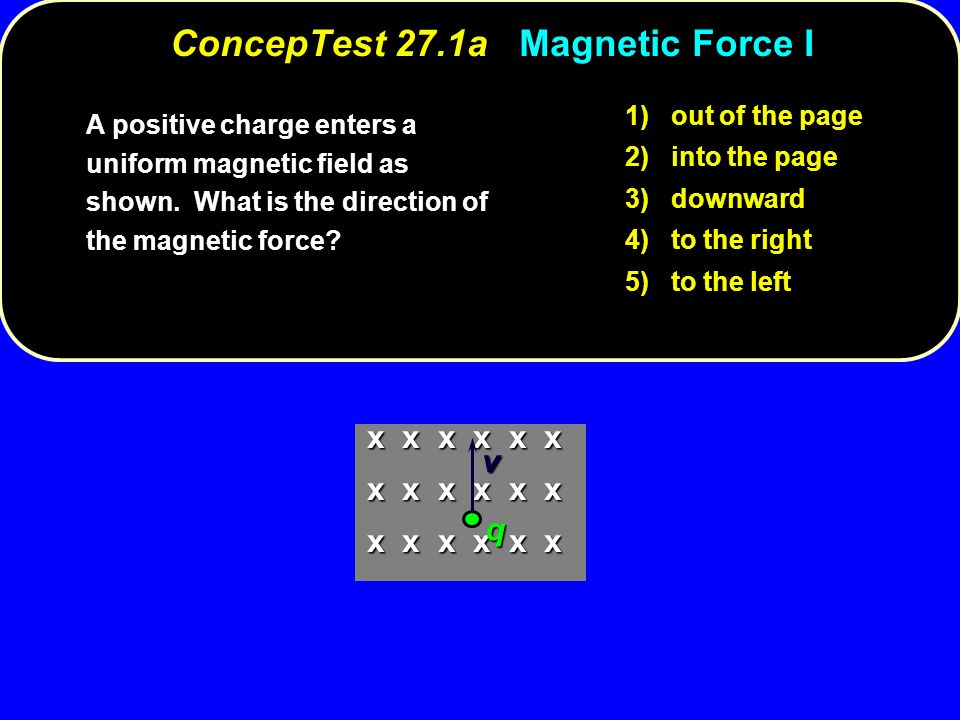 ConcepTest 27.1a Magnetic Force I

A positive charge enters a uniform magnetic field as shown. What is the direction of the magnetic force?

1) out of the page
2) into the page
3) downward
4) to the right
5) to the left

x x x x x x
v
x x x x x x
q
x x x x x x